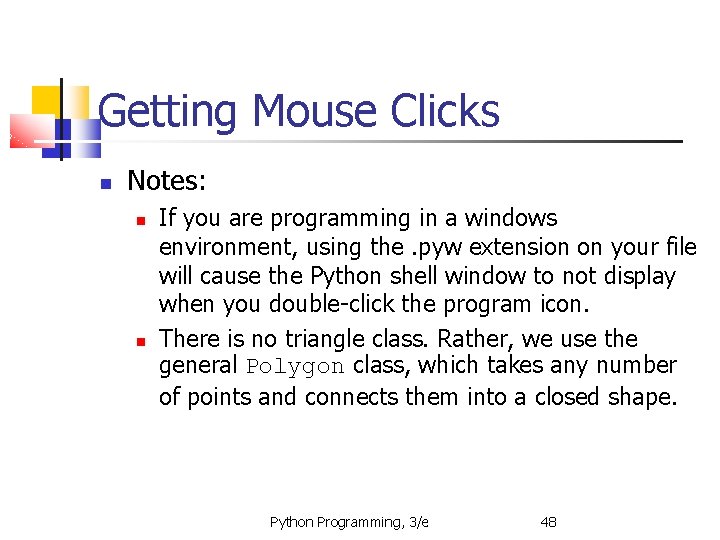 Getting Mouse Clicks

Notes:

If you are programming in a windows environment, using the .pyw extension on your file will cause the Python shell window to not display when you double-click the program icon.

There is no triangle class. Rather, we use the general Polygon class, which takes any number of points and connects them into a closed shape.

Python Programming, 3/e 48